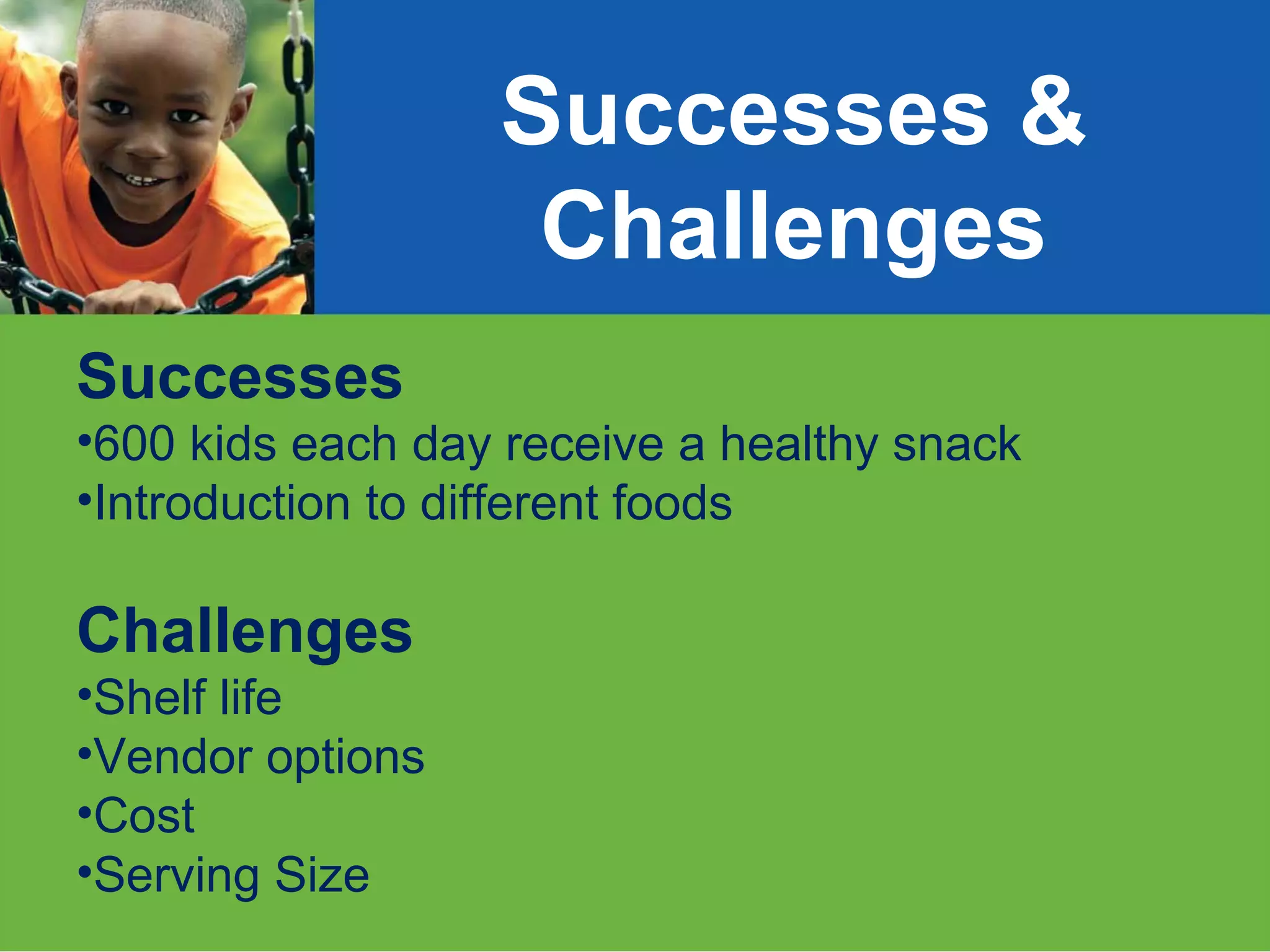 Successes & Challenges

Successes
•600 kids each day receive a healthy snack
•Introduction to different foods

Challenges
•Shelf life
•Vendor options
•Cost
•Serving Size